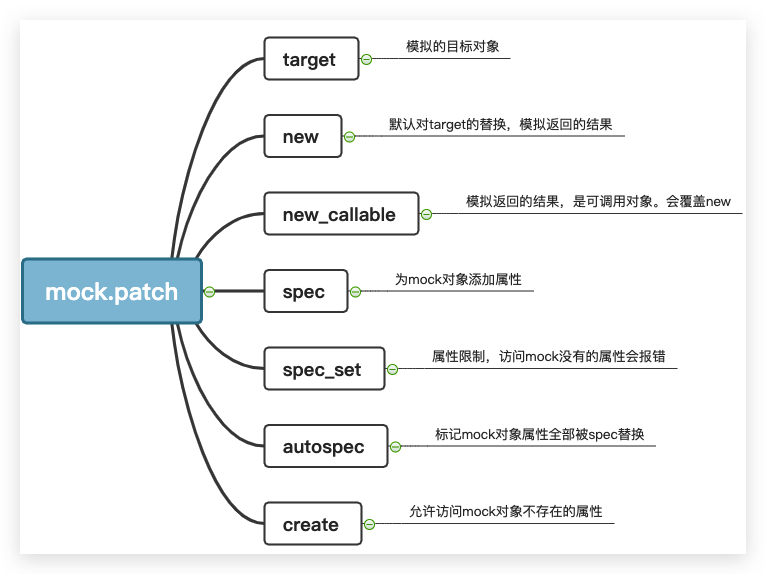 mock.patch

target
模拟的目标对象

new
默认对target的替换，模拟返回的结果

new_callable
模拟返回的结果，是可调用对象。会覆盖new

spec
为mock对象添加属性

spec_set
属性限制，访问mock没有的属性会报错

autospec
标记mock对象属性全部被spec替换

create
允许访问mock对象不存在的属性